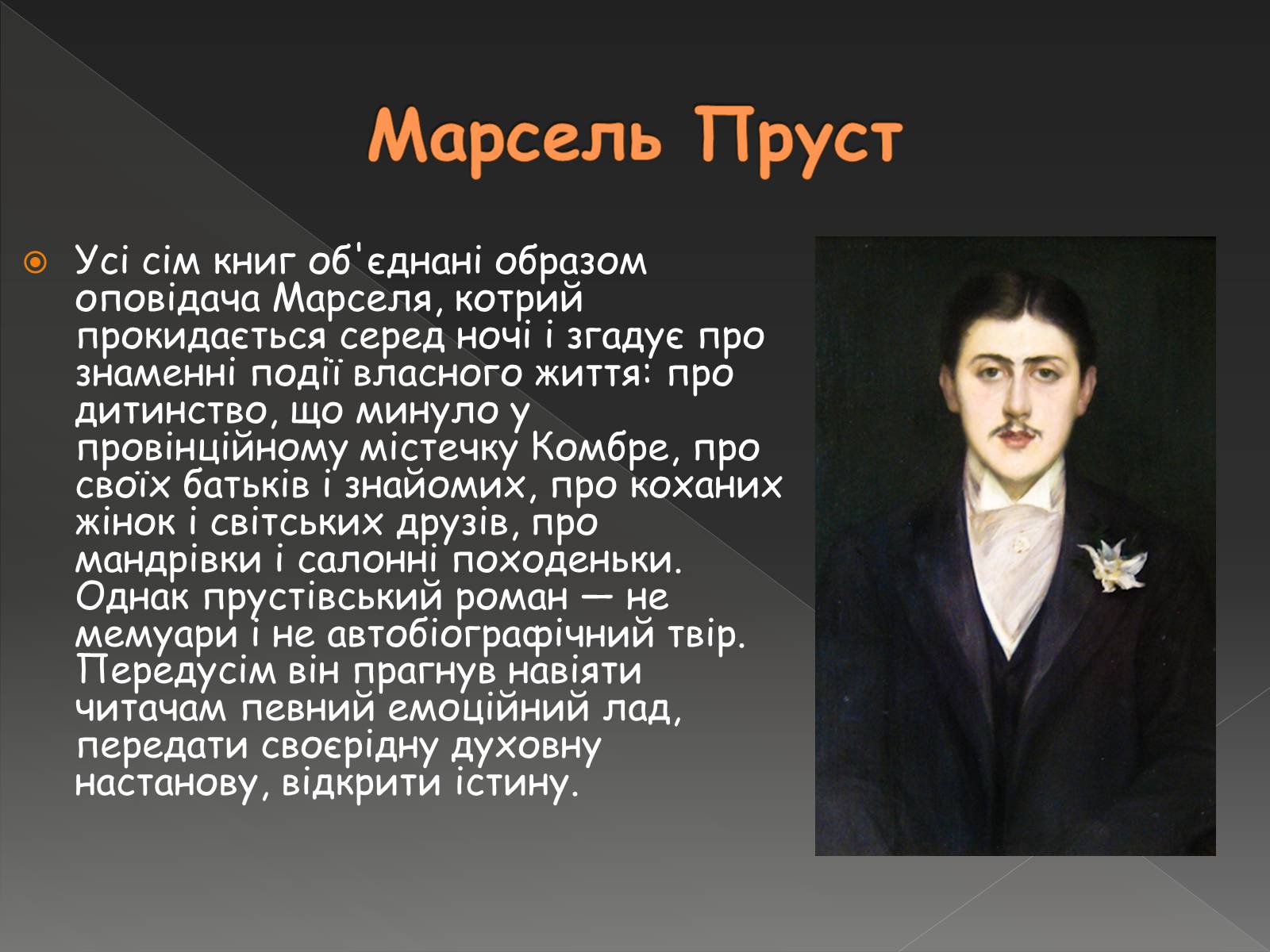 Марсель Пруст

Усі сім книг об'єднані образом оповідача Марселя, котрий прокидається серед ночі і згадує про знаменні події власного життя: про дитинство, що минуло у провінційному містечку Комбре, про своїх батьків і знайомих, про коханих жінок і світських друзів, про мандрівки і салонні походеньки. Однак прустівський роман — не мемуари і не автобіографічний твір. Передусім він прагнув навіяти читачам певний емоційний лад, передати своєрідну духовну настанову, відкрити істину.